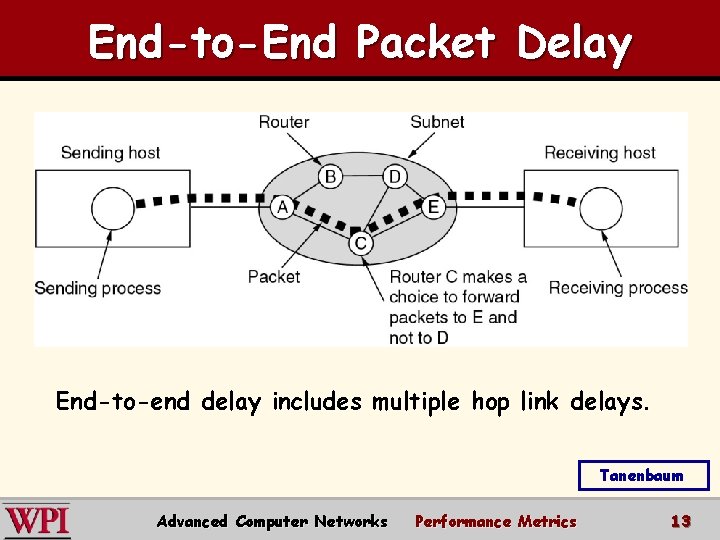 End-to-End Packet Delay

Router

Subnet

Sending host

Receiving host

B

D

A

E

C

Sending process

Packet

Router C makes a choice to forward packets to E and not to D

Receiving process

End-to-end delay includes multiple hop link delays.

Tanenbaum

WPI

Advanced Computer Networks

Performance Metrics

13